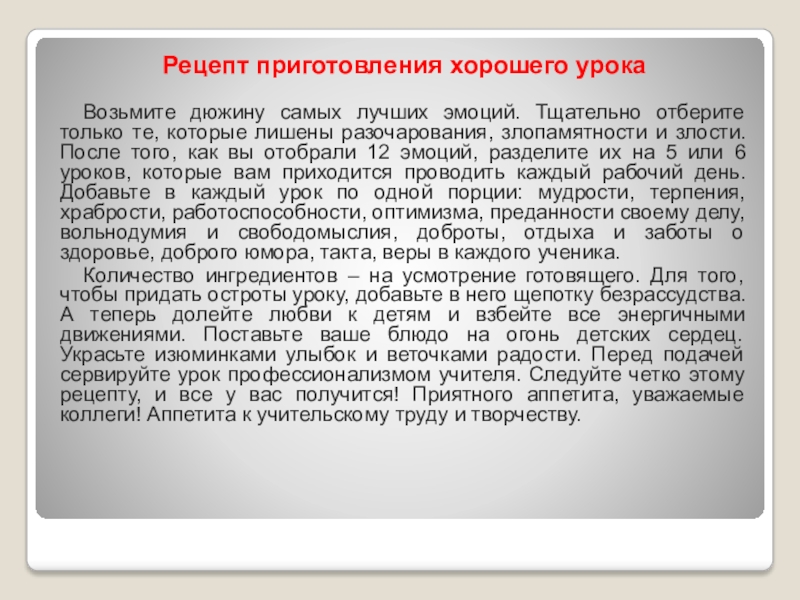 Рецепт приготовления хорошего урока

Возьмите дюжину самых лучших эмоций. Тщательно отберите только те, которые лишены разочарования, злопамятности и злости. После того, как вы отобрали 12 эмоций, разделите их на 5 или 6 уроков, которые вам приходится проводить каждый рабочий день. Добавьте в каждый урок по одной порции: мудрости, терпения, храбрости, работоспособности, оптимизма, преданности своему делу, вольнодумия и свободомыслия, доброты, отдыха и заботы о здоровье, доброго юмора, такта, веры в каждого ученика.

Количество ингредиентов – на усмотрение готовящего. Для того, чтобы придать остроты уроку, добавьте в него щепотку безрассудства. А теперь долейте любви к детям и взбейте все энергичными движениями. Поставьте ваше блюдо на огонь детских сердец. Украсьте изюминками улыбок и веточками радости. Перед подачей сервируйте урок профессионализмом учителя. Следуйте четко этому рецепту, и все у вас получится! Приятного аппетита, уважаемые коллеги! Аппетита к учительскому труду и творчеству.